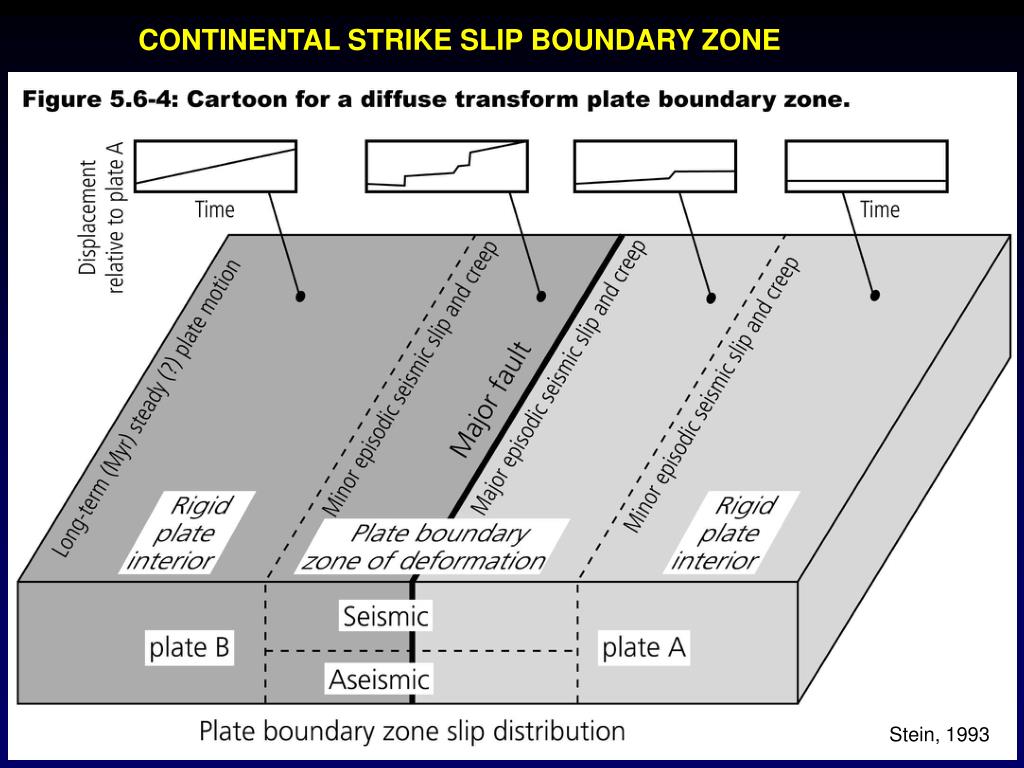 CONTINENTAL STRIKE SLIP BOUNDARY ZONE

Figure 5.6-4: Cartoon for a diffuse transform plate boundary zone.

Displacement relative to plate A

Time

Time

Long-term (Myr) steady (?) plate motion

Minor episodic seismic slip and creep

Major fault

Major episodic seismic slip and creep

Minor episodic seismic slip and creep

Rigid plate interior

Plate boundary zone of deformation

Rigid plate interior

plate B

Seismic

Aseismic

plate A

Plate boundary zone slip distribution

Stein, 1993